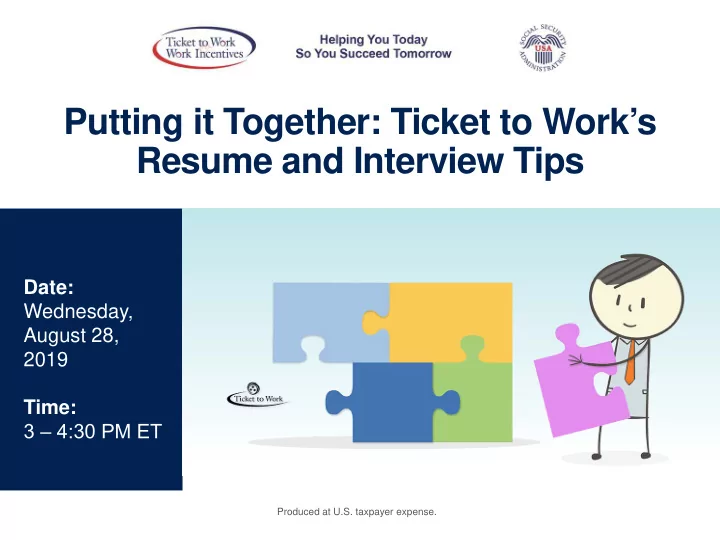 Ticket to Work
Work Incentives

Helping You Today
So You Succeed Tomorrow

SOCIAL SECURITY ADMINISTRATION
USA

Putting it Together: Ticket to Work's Resume and Interview Tips

Date:
Wednesday, August 28, 2019

Time:
3 – 4:30 PM ET

Ticket to Work

Produced at U.S. taxpayer expense.